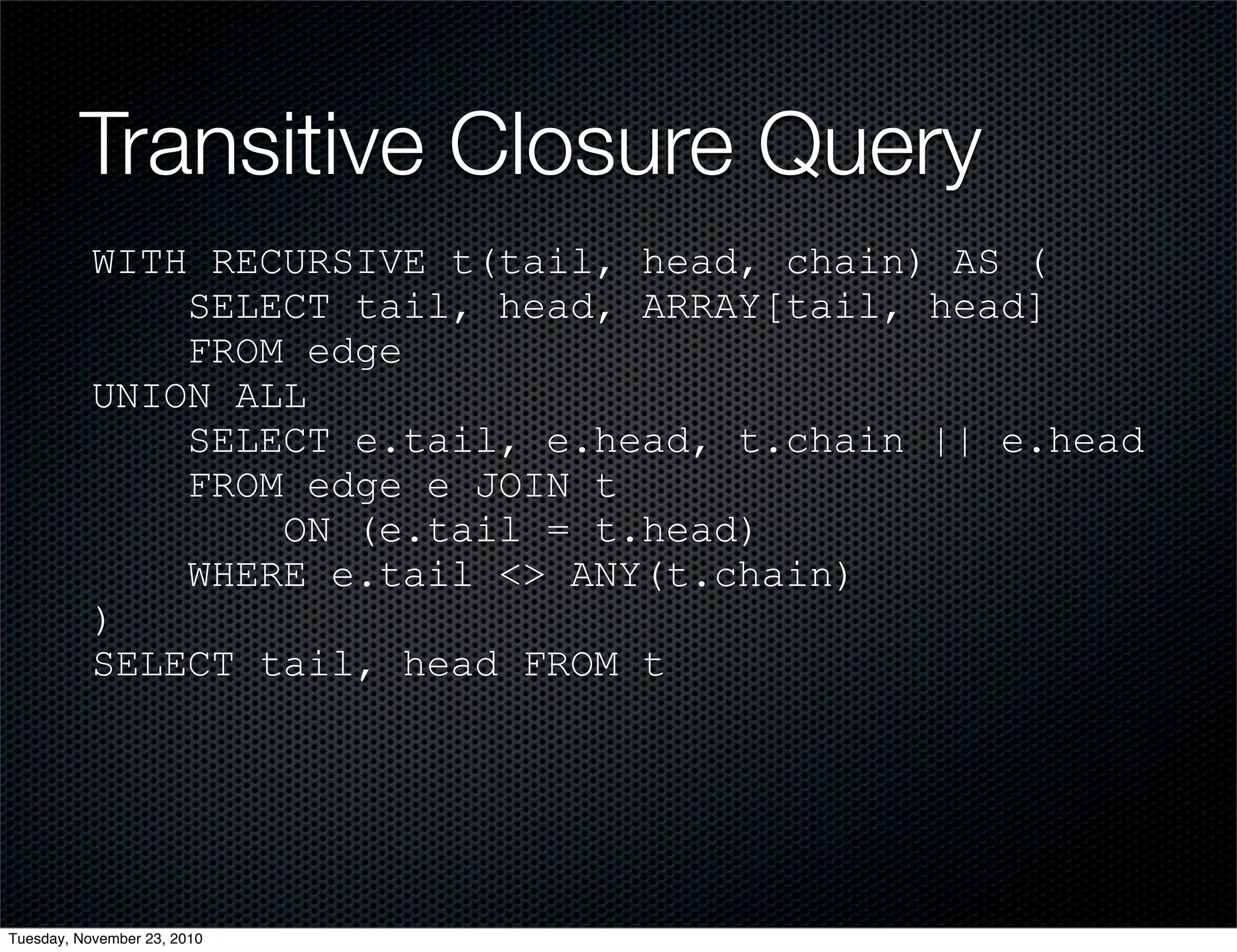 Transitive Closure Query

WITH RECURSIVE t(tail, head, chain) AS (
     SELECT tail, head, ARRAY[tail, head]
     FROM edge
UNION ALL
     SELECT e.tail, e.head, t.chain || e.head
     FROM edge e JOIN t
          ON (e.tail = t.head)
     WHERE e.tail <> ANY(t.chain)
)
SELECT tail, head FROM t

Tuesday, November 23, 2010